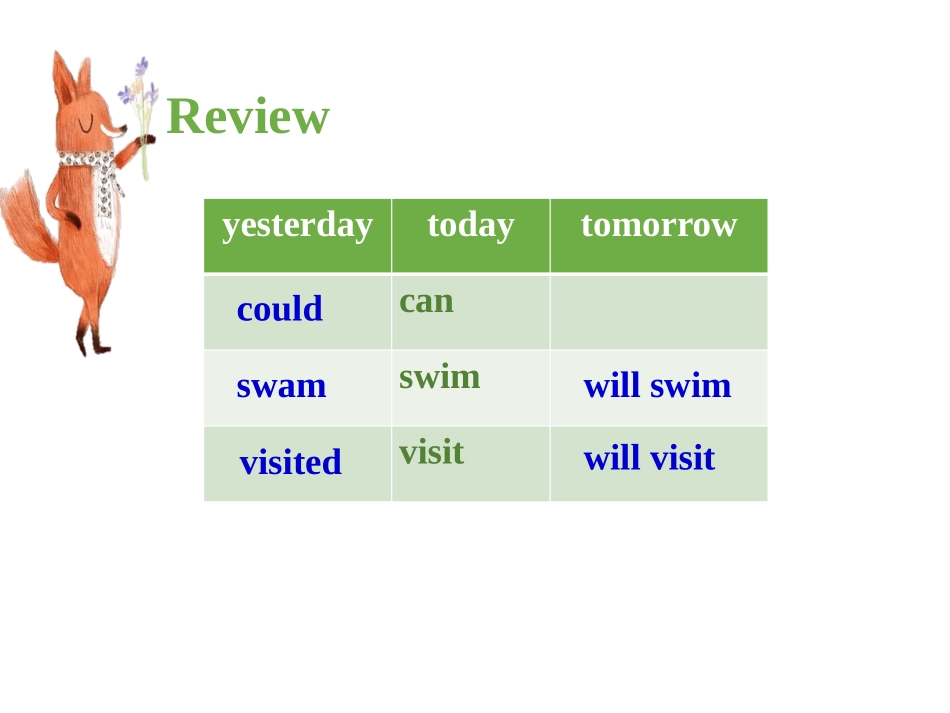 Review

| yesterday | today | tomorrow |
|---|---|---|
| could | can | |
| swam | swim | will swim |
| visited | visit | will visit |